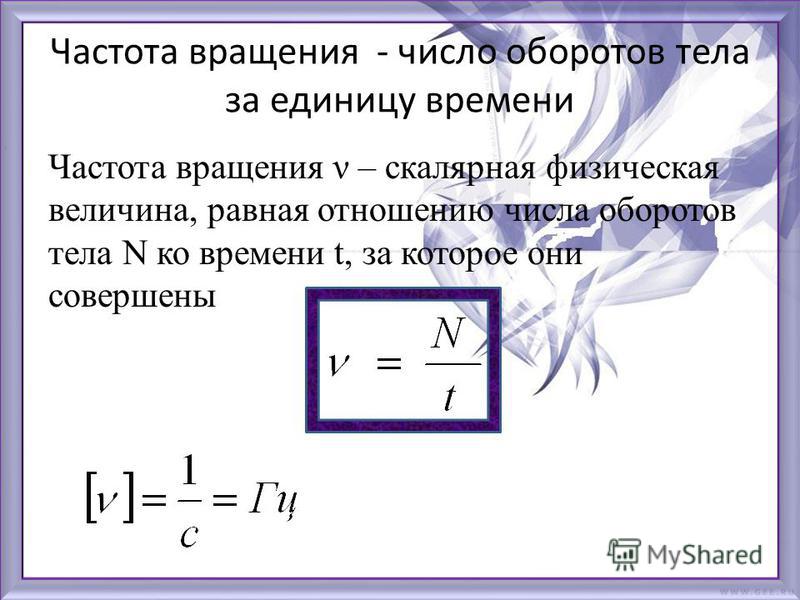 Частота вращения - число оборотов тела за единицу времени

Частота вращения ν – скалярная физическая величина, равная отношению числа оборотов тела N ко времени t, за которое они совершены

$\nu = \frac{N}{t}$

$[\nu] = \frac{1}{c} = Гц$

MyShared